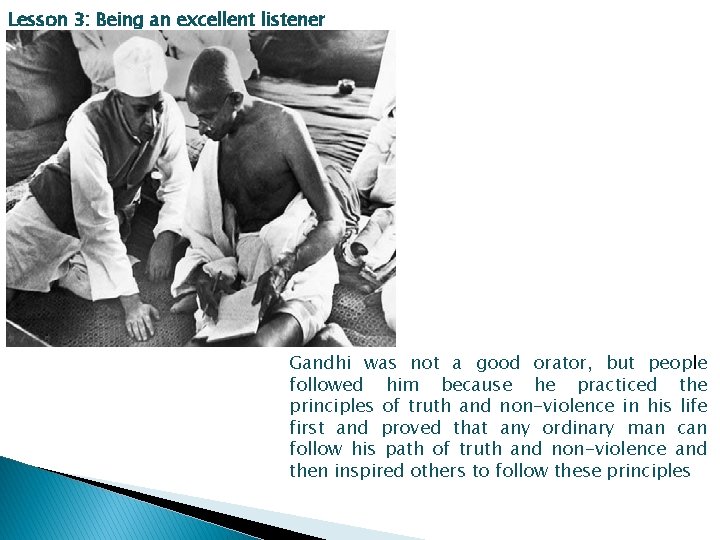 Lesson 3: Being an excellent listener

Gandhi was not a good orator, but people followed him because he practiced the principles of truth and non-violence in his life first and proved that any ordinary man can follow his path of truth and non-violence and then inspired others to follow these principles